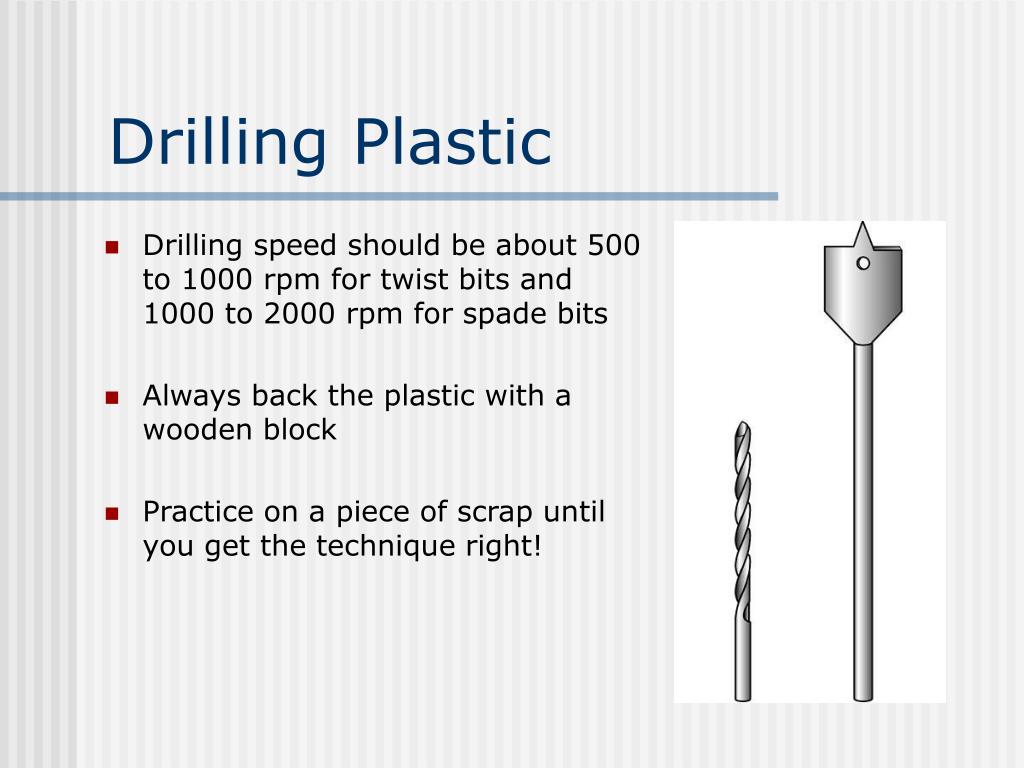 Drilling Plastic

- Drilling speed should be about 500 to 1000 rpm for twist bits and 1000 to 2000 rpm for spade bits
- Always back the plastic with a wooden block
- Practice on a piece of scrap until you get the technique right!